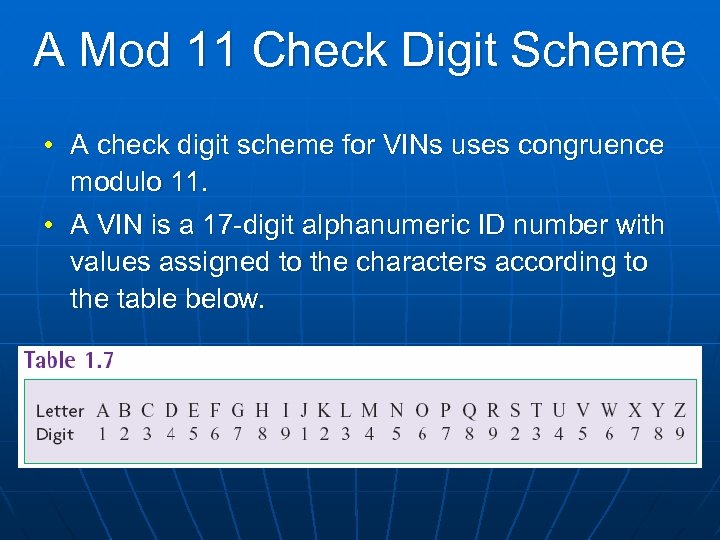 A Mod 11 Check Digit Scheme

• A check digit scheme for VINs uses congruence modulo 11.

• A VIN is a 17-digit alphanumeric ID number with values assigned to the characters according to the table below.

Table 1.7

| Letter | A | B | C | D | E | F | G | H | I | J | K | L | M | N | O | P | Q | R | S | T | U | V | W | X | Y | Z |
|---|---|---|---|---|---|---|---|---|---|---|---|---|---|---|---|---|---|---|---|---|---|---|---|---|---|---|
| Digit | 1 | 2 | 3 | 4 | 5 | 6 | 7 | 8 | 9 | 1 | 2 | 3 | 4 | 5 | 6 | 7 | 8 | 9 | 2 | 3 | 4 | 5 | 6 | 7 | 8 | 9 |